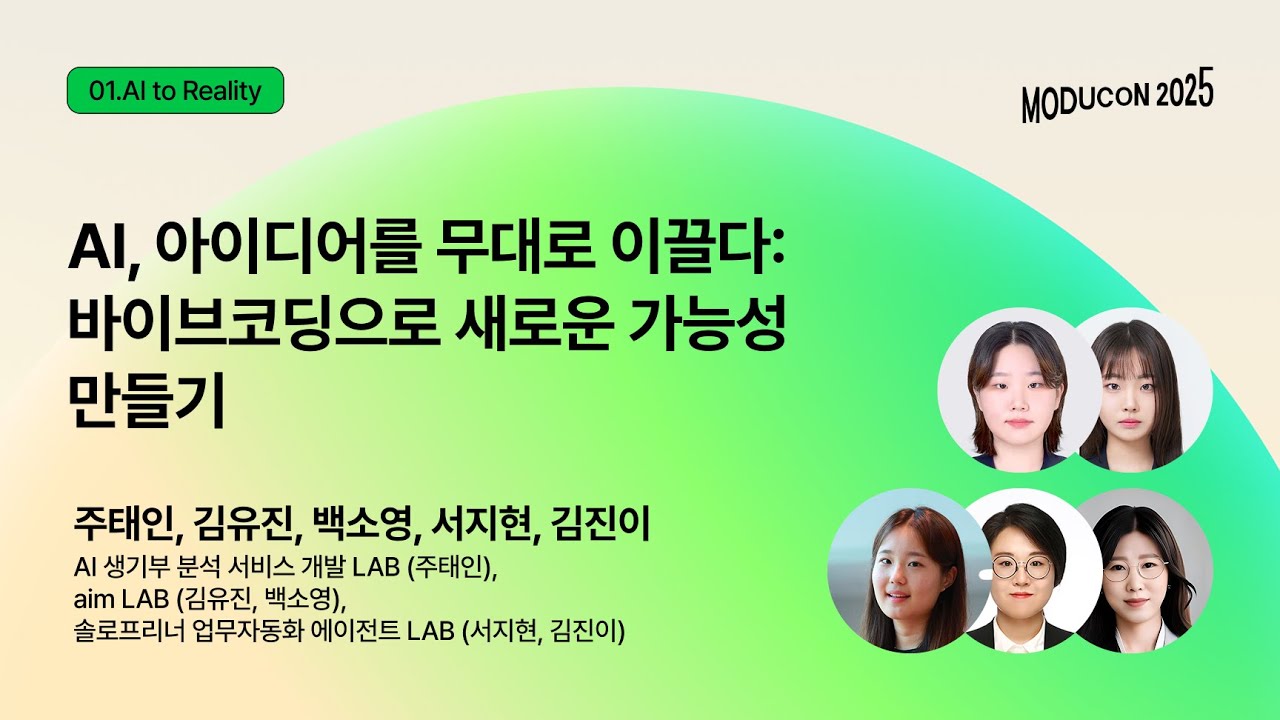 01.AI to Reality

MODUCON 2025

AI, 아이디어를 무대로 이끌다: 바이브코딩으로 새로운 가능성 만들기

주태인, 김유진, 백소영, 서지현, 김진이

AI 생기부 분석 서비스 개발 LAB (주태인),
aim LAB (김유진, 백소영),
솔로프리너 업무자동화 에이전트 LAB (서지현, 김진이)